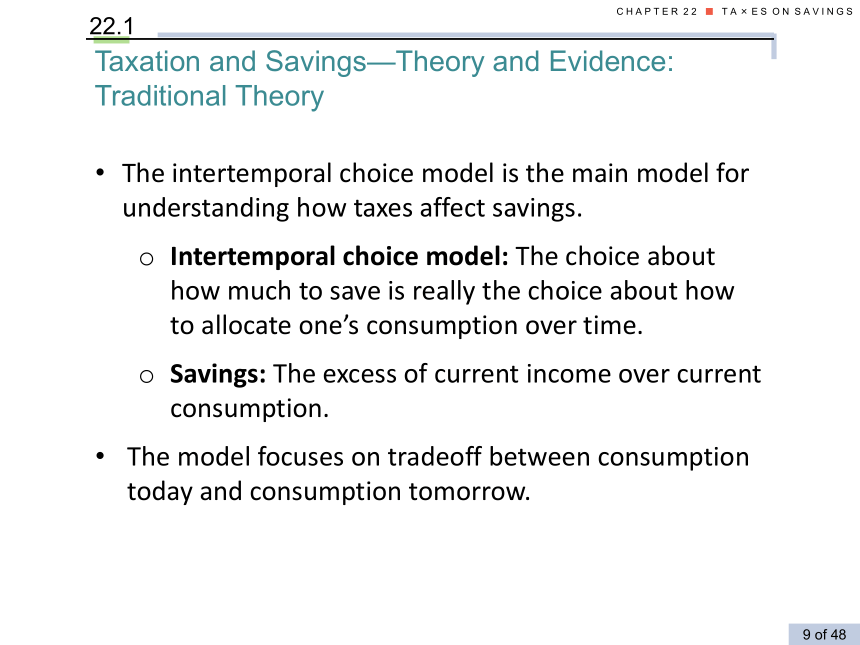 CHAPTER 22 ■ TA×ES ON SAVINGS

22.1

Taxation and Savings—Theory and Evidence: Traditional Theory

• The intertemporal choice model is the main model for understanding how taxes affect savings.

o **Intertemporal choice model:** The choice about how much to save is really the choice about how to allocate one's consumption over time.

o **Savings:** The excess of current income over current consumption.

• The model focuses on tradeoff between consumption today and consumption tomorrow.

9 of 48